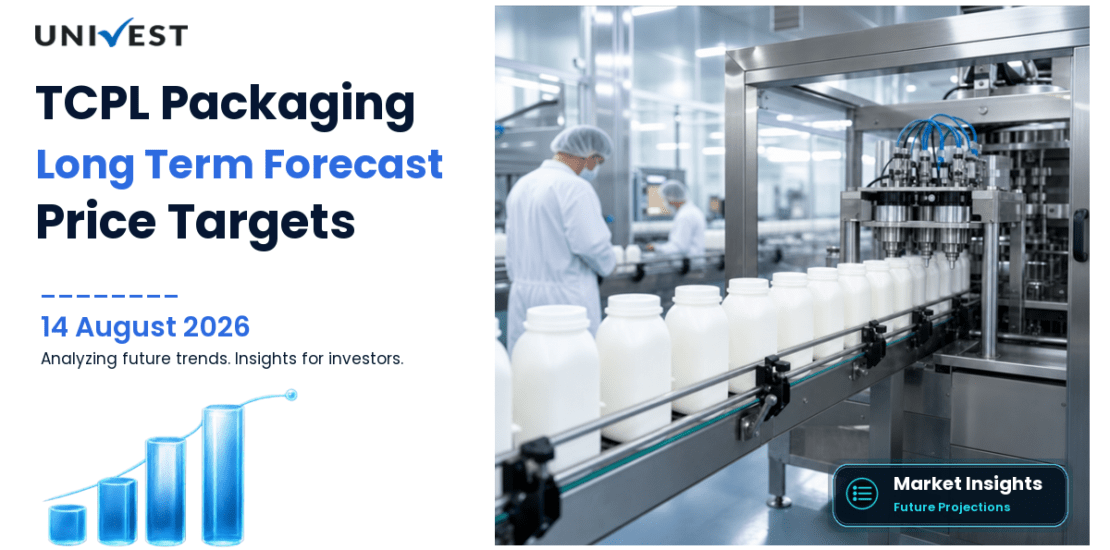 UNIVEST

TCPL Packaging
Long Term Forecast
Price Targets

14 August 2026
Analyzing future trends. Insights for investors.

Market Insights
Future Projections